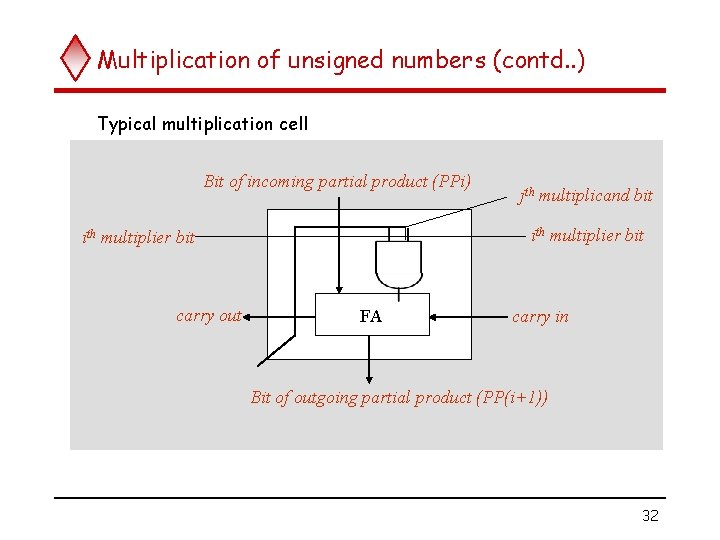 Multiplication of unsigned numbers (contd..)

Typical multiplication cell

Bit of incoming partial product (PPi)

$j^{th}$ multiplicand bit

$i^{th}$ multiplier bit

$i^{th}$ multiplier bit

carry out

FA

carry in

Bit of outgoing partial product (PP(i+1))

32